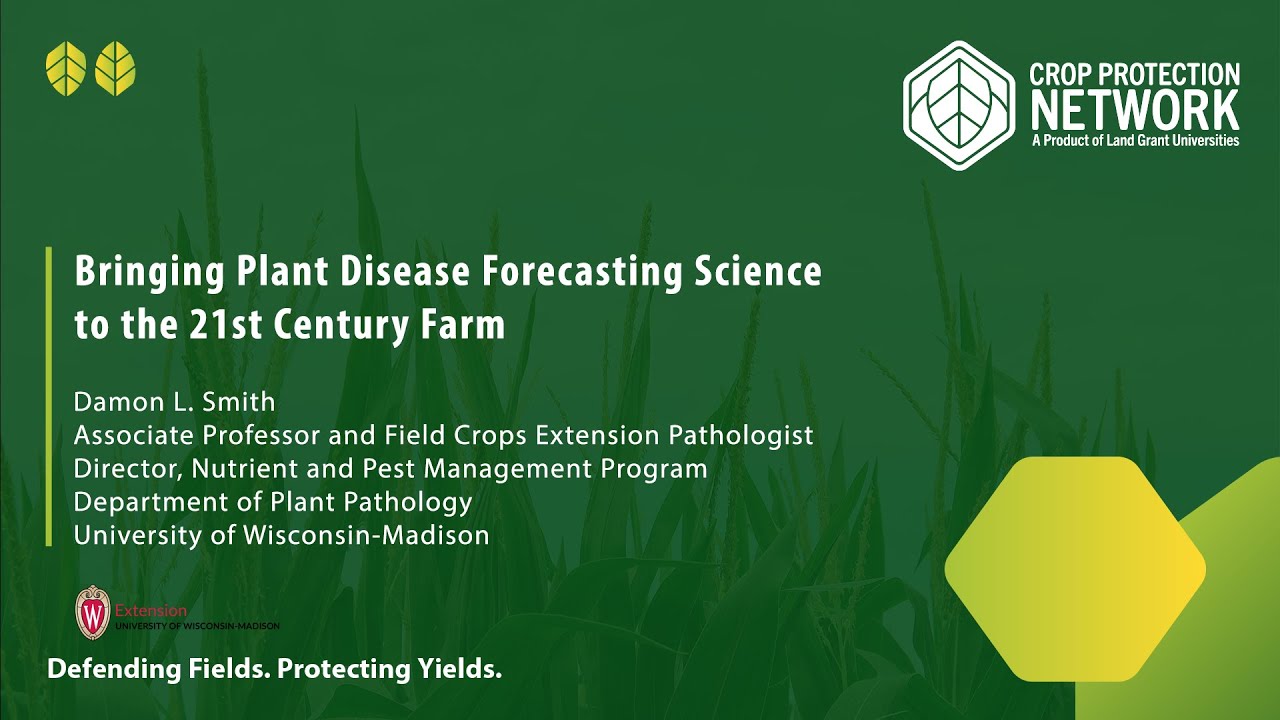 CROP PROTECTION NETWORK
A Product of Land Grant Universities

Bringing Plant Disease Forecasting Science to the 21st Century Farm

Damon L. Smith
Associate Professor and Field Crops Extension Pathologist
Director, Nutrient and Pest Management Program
Department of Plant Pathology
University of Wisconsin-Madison

W Extension
UNIVERSITY OF WISCONSIN-MADISON

Defending Fields. Protecting Yields.